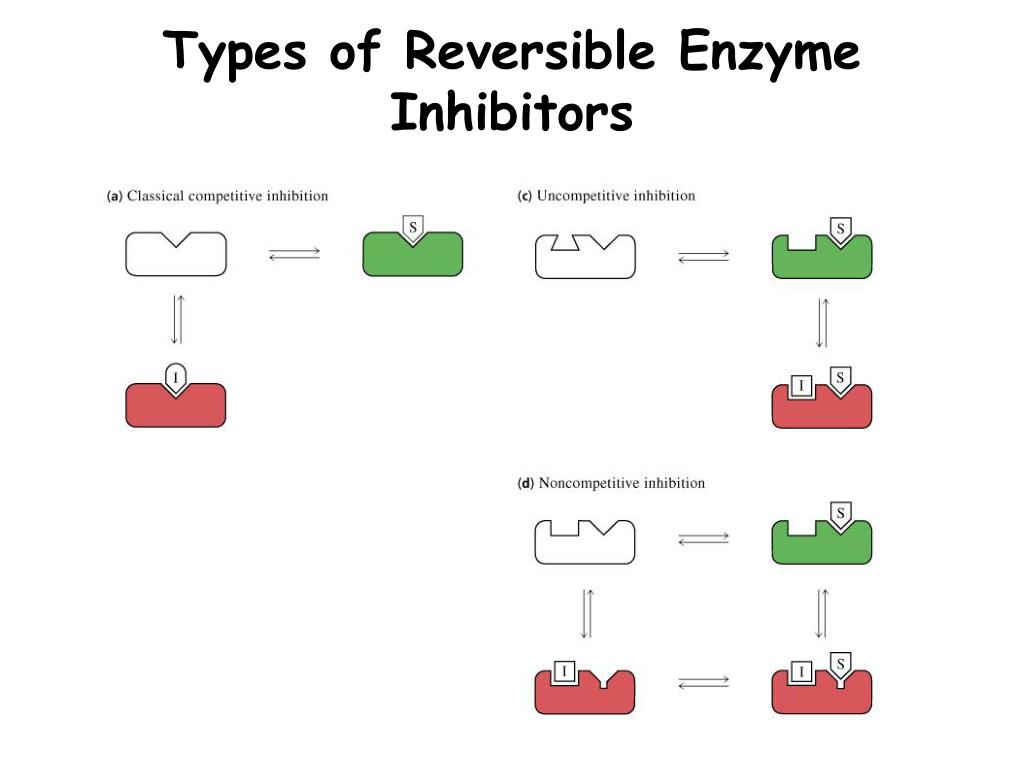 Types of Reversible Enzyme Inhibitors

(a) Classical competitive inhibition

S

I

(c) Uncompetitive inhibition

S

I S

(d) Noncompetitive inhibition

S

I

I S